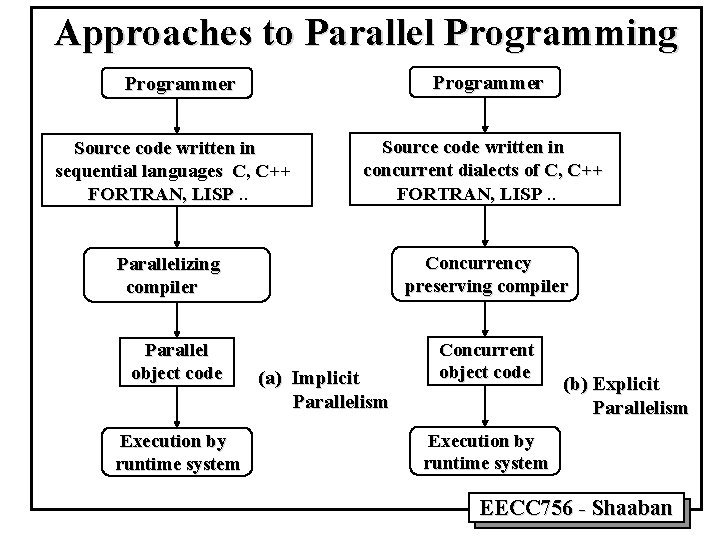 Approaches to Parallel Programming

Programmer

Source code written in sequential languages C, C++ FORTRAN, LISP ..

Parallelizing compiler

Parallel object code

Execution by runtime system

(a) Implicit Parallelism

Programmer

Source code written in concurrent dialects of C, C++ FORTRAN, LISP ..

Concurrency preserving compiler

Concurrent object code

Execution by runtime system

(b) Explicit Parallelism

EECC756 - Shaaban